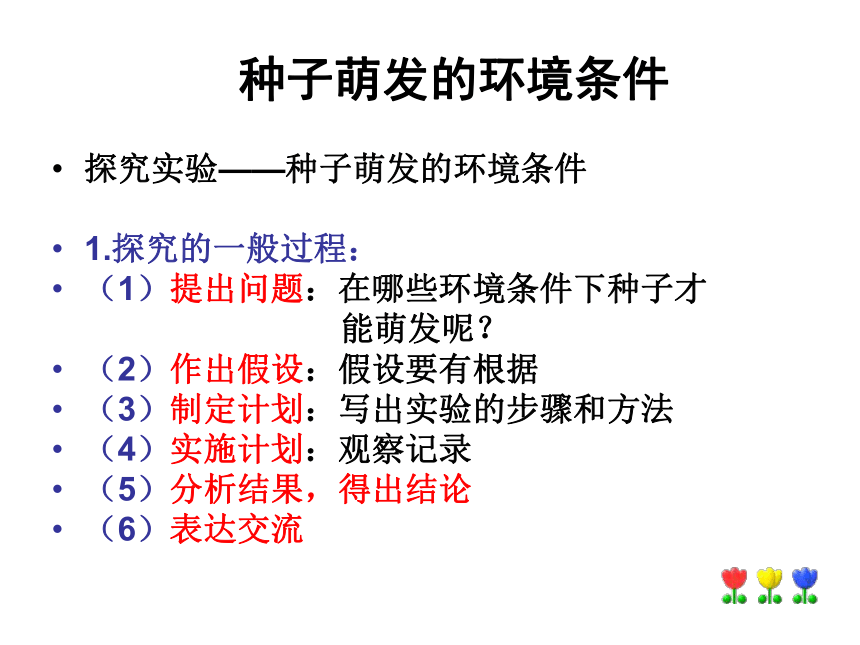 种子萌发的环境条件

• 探究实验——种子萌发的环境条件

• 1.探究的一般过程：
• （1）提出问题：在哪些环境条件下种子才能萌发呢？
• （2）作出假设：假设要有根据
• （3）制定计划：写出实验的步骤和方法
• （4）实施计划：观察记录
• （5）分析结果，得出结论
• （6）表达交流